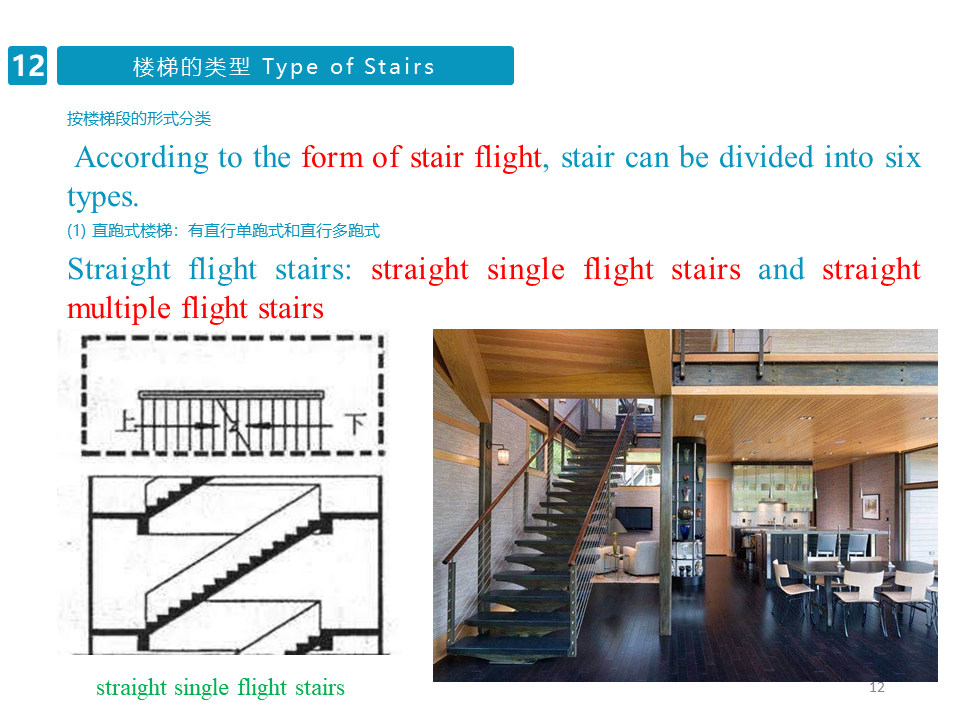 12

楼梯的类型 Type of Stairs

按楼梯段的形式分类

According to the form of stair flight, stair can be divided into six types.

(1) 直跑式楼梯：有直行单跑式和直行多跑式

Straight flight stairs: straight single flight stairs and straight multiple flight stairs

上

下

straight single flight stairs

12